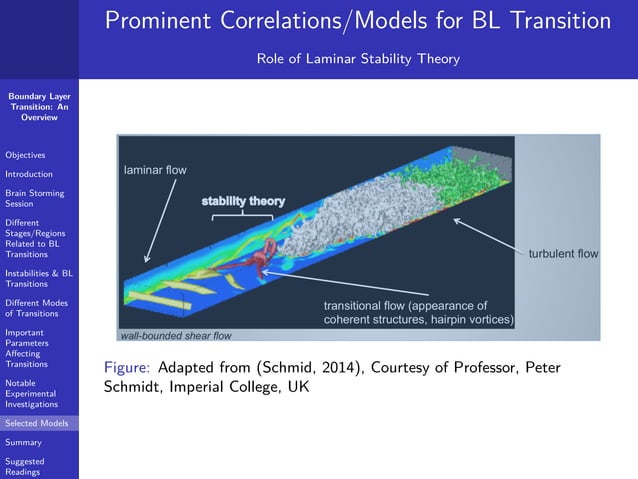 Prominent Correlations/Models for BL Transition

Role of Laminar Stability Theory

Boundary Layer Transition: An Overview

Objectives

Introduction

Brain Storming Session

Different Stages/Regions Related to BL Transitions

Instabilities & BL Transitions

Different Modes of Transitions

Important Parameters Affecting Transitions

Notable Experimental Investigations

Selected Models

Summary

Suggested Readings

laminar flow

stability theory

turbulent flow

transitional flow (appearance of coherent structures, hairpin vortices)

wall-bounded shear flow

Figure: Adapted from (Schmid, 2014), Courtesy of Professor, Peter Schmidt, Imperial College, UK